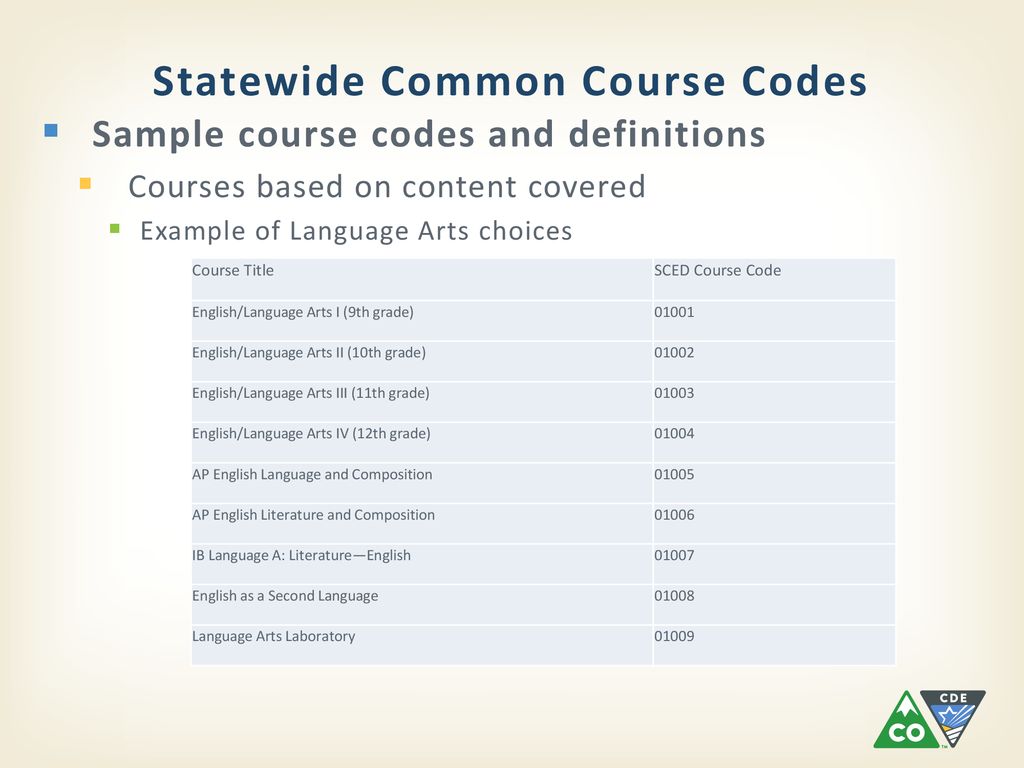 Statewide Common Course Codes

Sample course codes and definitions

Courses based on content covered

Example of Language Arts choices

| Course Title | SCED Course Code |
|---|---|
| English/Language Arts I (9th grade) | 01001 |
| English/Language Arts II (10th grade) | 01002 |
| English/Language Arts III (11th grade) | 01003 |
| English/Language Arts IV (12th grade) | 01004 |
| AP English Language and Composition | 01005 |
| AP English Literature and Composition | 01006 |
| IB Language A: Literature—English | 01007 |
| English as a Second Language | 01008 |
| Language Arts Laboratory | 01009 |

CO

CDE